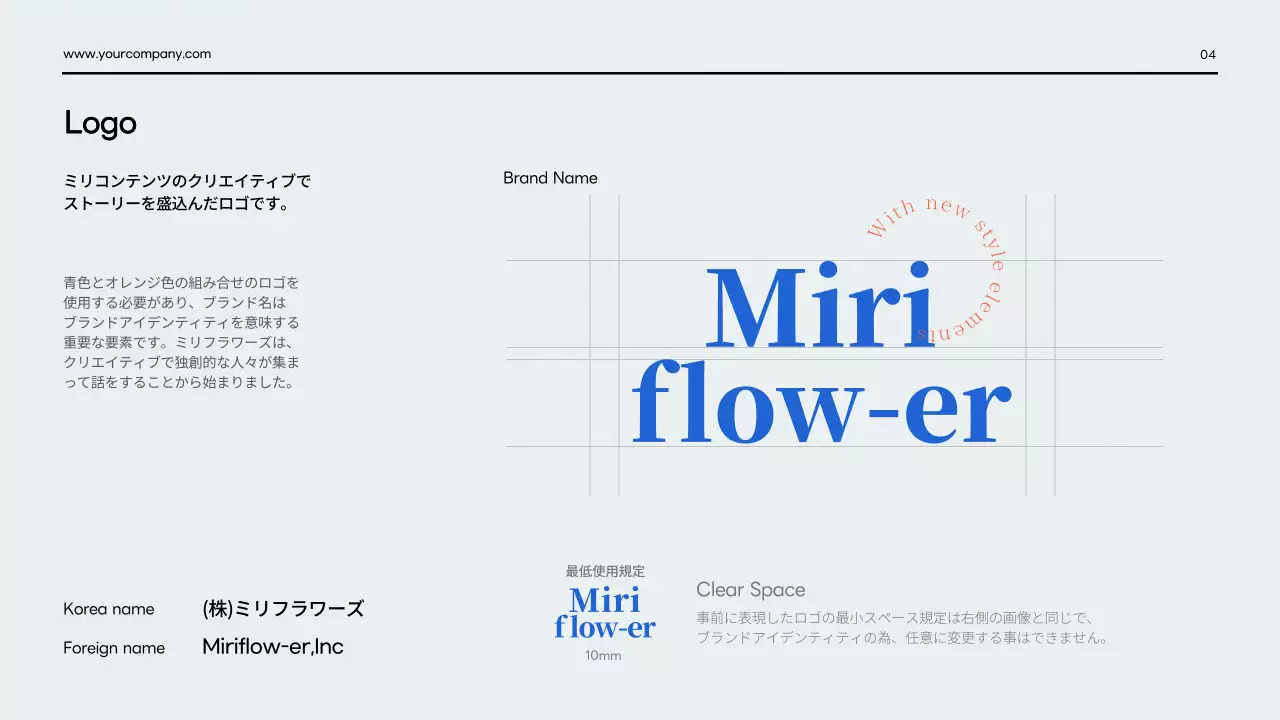 www.yourcompany.com

04

Logo

ミリコンテンツのクリエイティブでストーリーを盛込んだロゴです。

青色とオレンジ色の組み合せのロゴを使用する必要があり、ブランド名はブランドアイデンティティを意味する重要な要素です。ミリフラワーズは、クリエイティブで独創的な人々が集まって話をすることから始まりました。

Brand Name

With new style elements

Miri flow-er

Korea name (株)ミリフラワーズ

Foreign name Miriflow-er,Inc

最低使用規定

Miri flow-er

10mm

Clear Space

事前に表現したロゴの最小スペース規定は右側の画像と同じで、ブランドアイデンティティの為、任意に変更する事はできません。